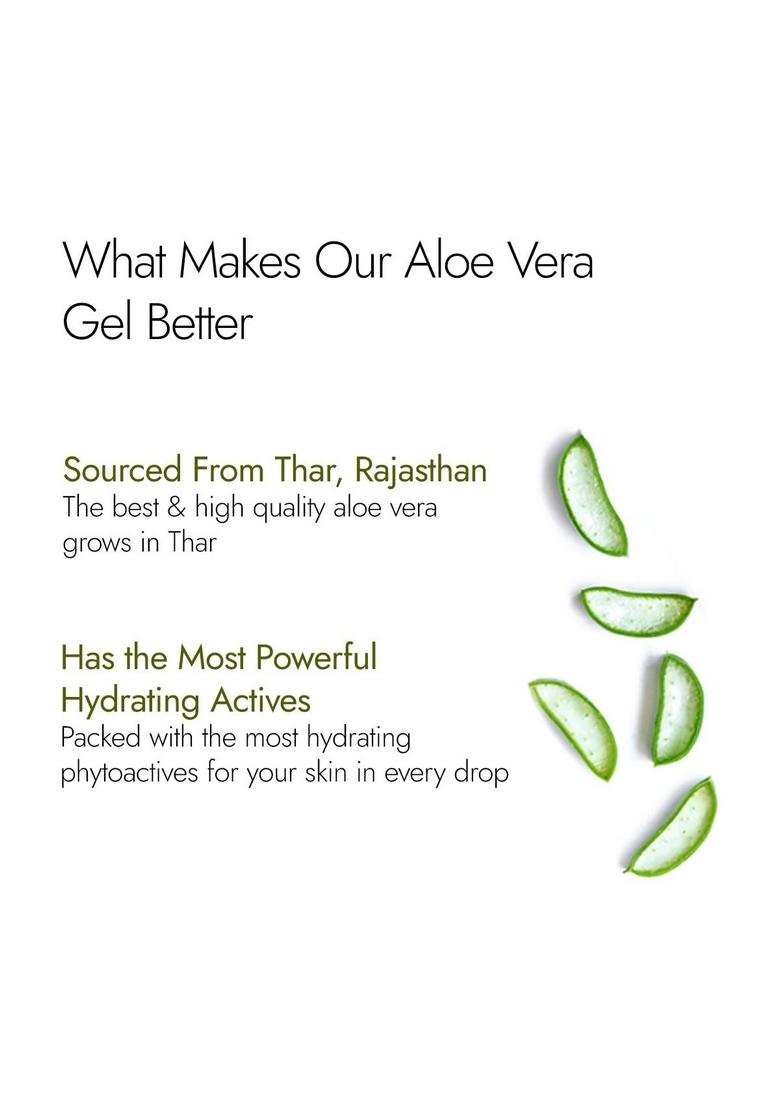 What Makes Our Aloe Vera Gel Better

Sourced From Thar, Rajasthan
The best & high quality aloe vera grows in Thar

Has the Most Powerful Hydrating Actives
Packed with the most hydrating phytoactives for your skin in every drop